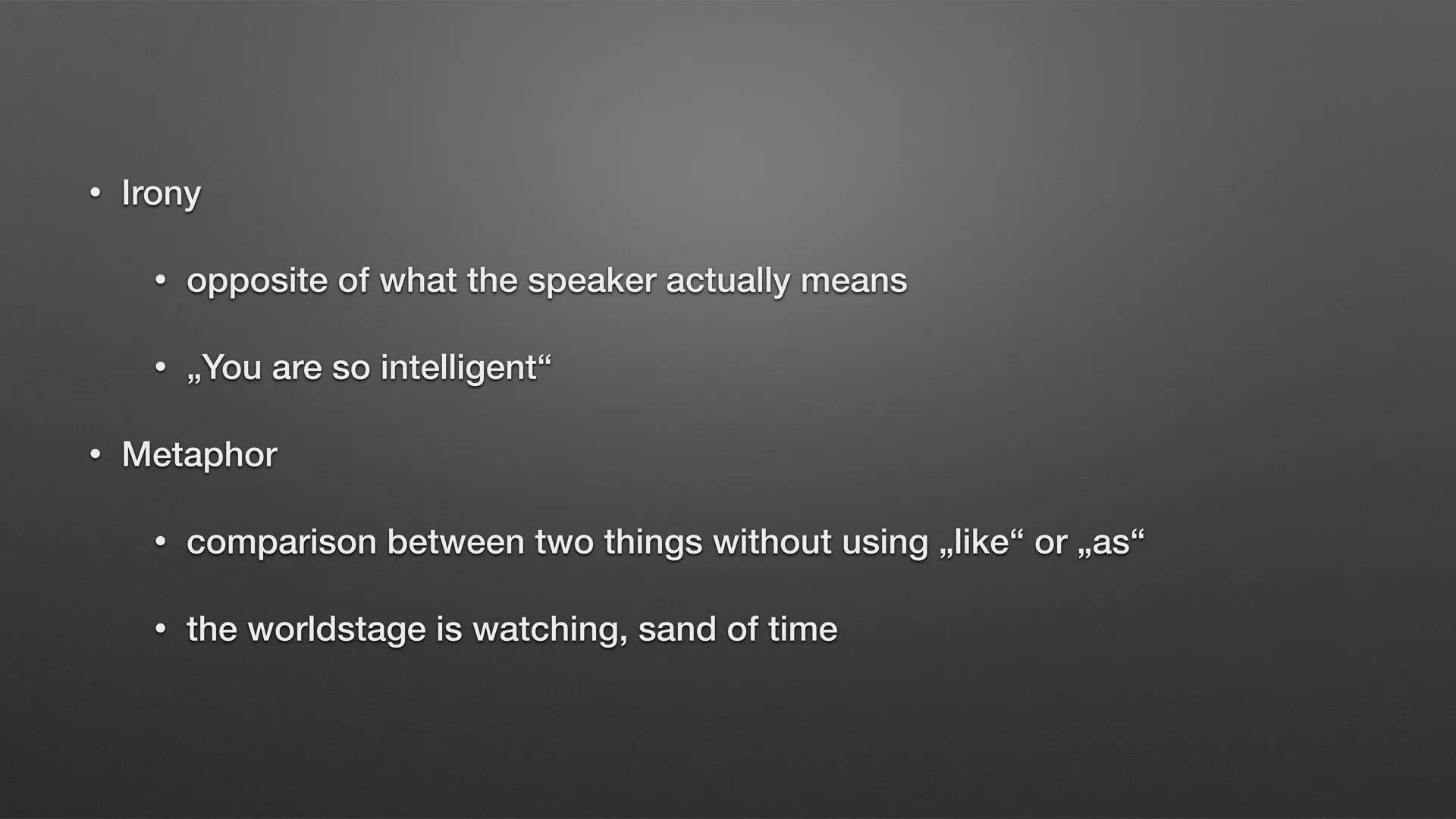 • Irony

• opposite of what the speaker actually means

• „You are so intelligent“

• Metaphor

• comparison between two things without using „like“ or „as“

• the worldstage is watching, sand of time